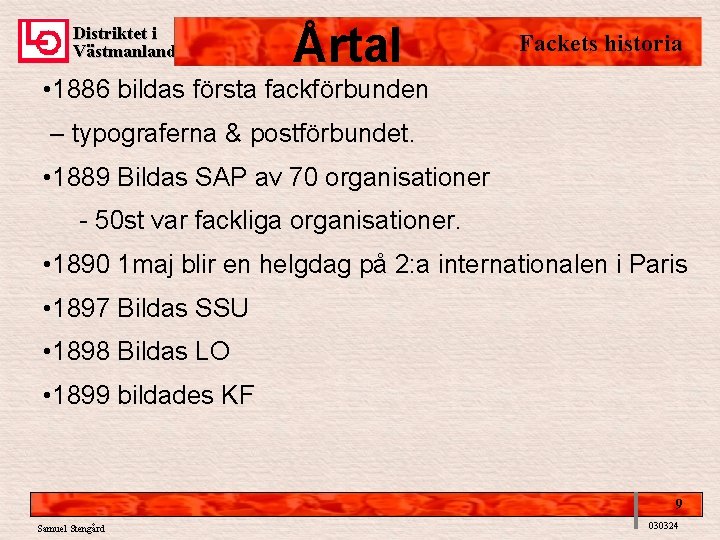 LO

Distriktet i Västmanland

Årtal

Fackets historia

•1886 bildas första fackförbunden

– typograferna & postförbundet.

•1889 Bildas SAP av 70 organisationer

- 50st var fackliga organisationer.

•1890 1maj blir en helgdag på 2:a internationalen i Paris

•1897 Bildas SSU

•1898 Bildas LO

•1899 bildades KF

9

Samuel Stengård

030324